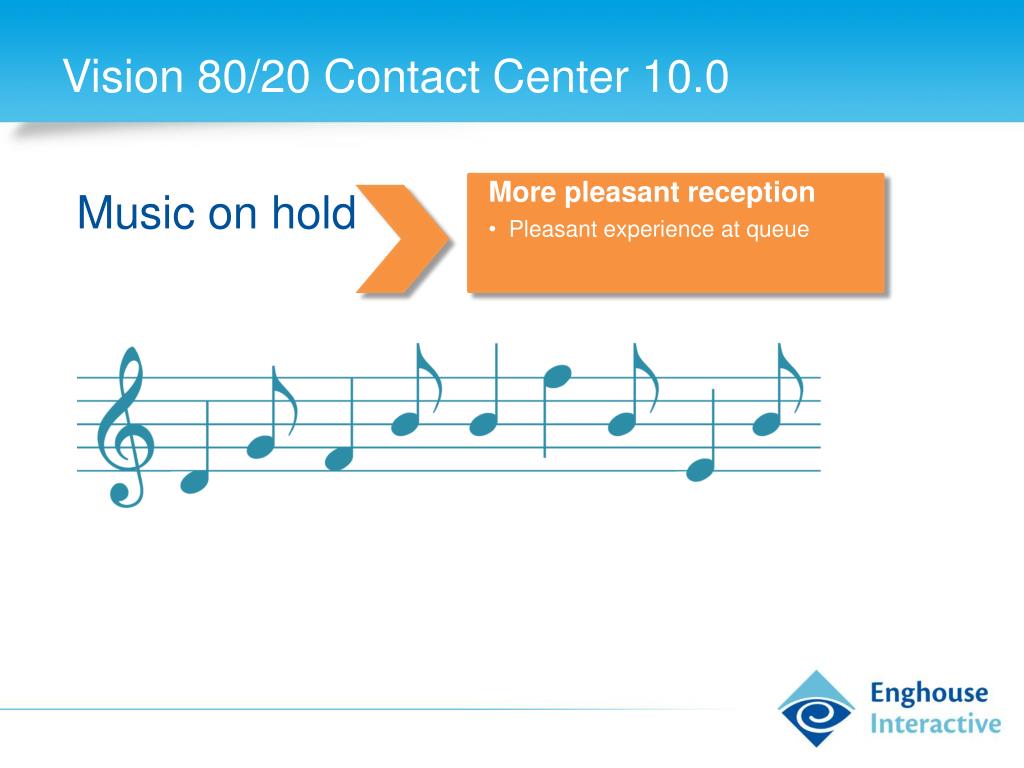 Vision 80/20 Contact Center 10.0

Music on hold

More pleasant reception
• Pleasant experience at queue

Enghouse Interactive